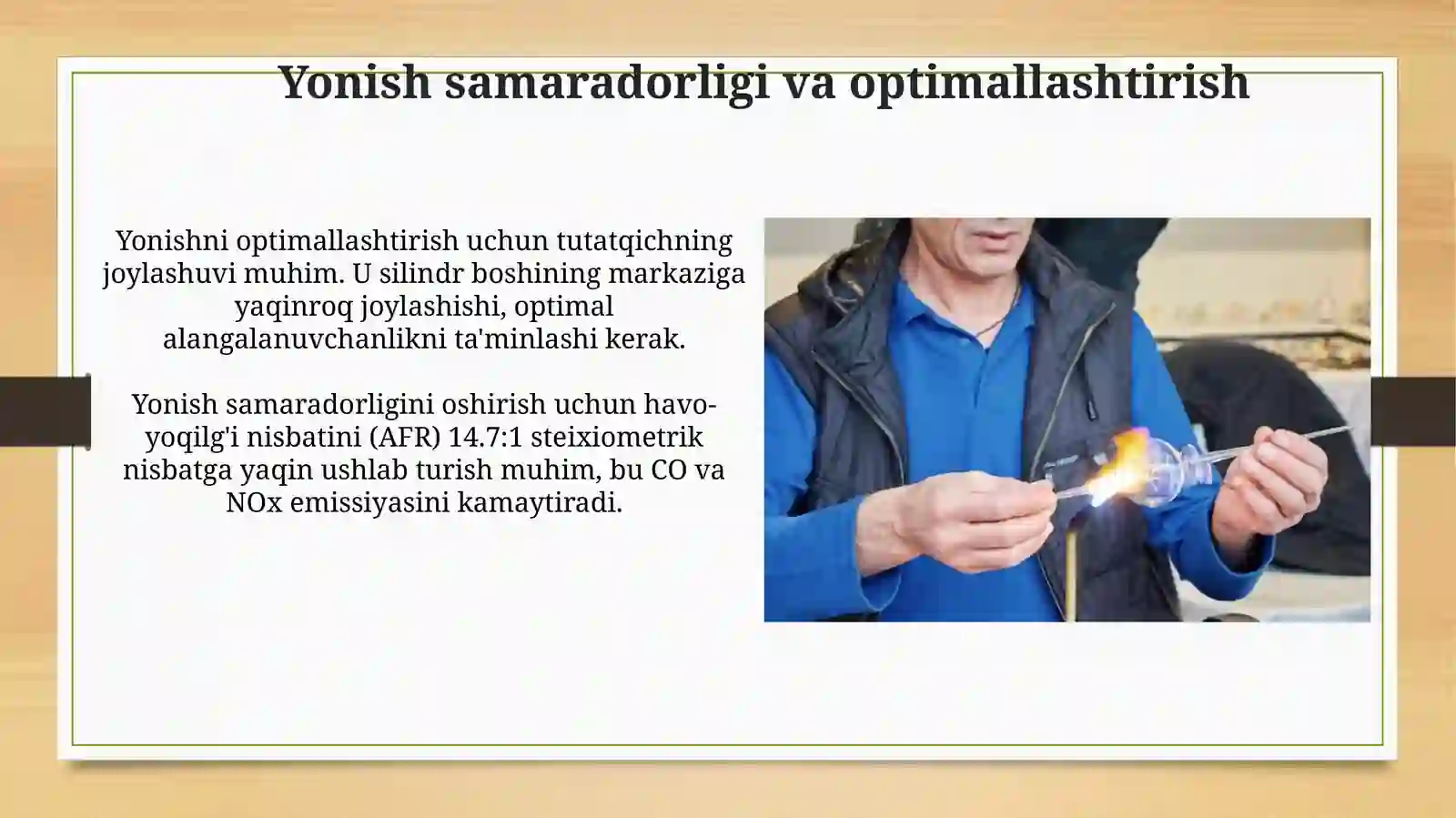 Yonish samaradorligi va optimallashtirish

Yonishni optimallashtirish uchun tutatqichning joylashuvi muhim. U silindr boshining markaziga yaqinroq joylashishi, optimal alangalanuvchanlikni ta'minlashi kerak.

Yonish samaradorligini oshirish uchun havo-yoqilg'i nisbatini (AFR) 14.7:1 steixiometrik nisbatga yaqin ushlab turish muhim, bu CO va NOx emissiyasini kamaytiradi.